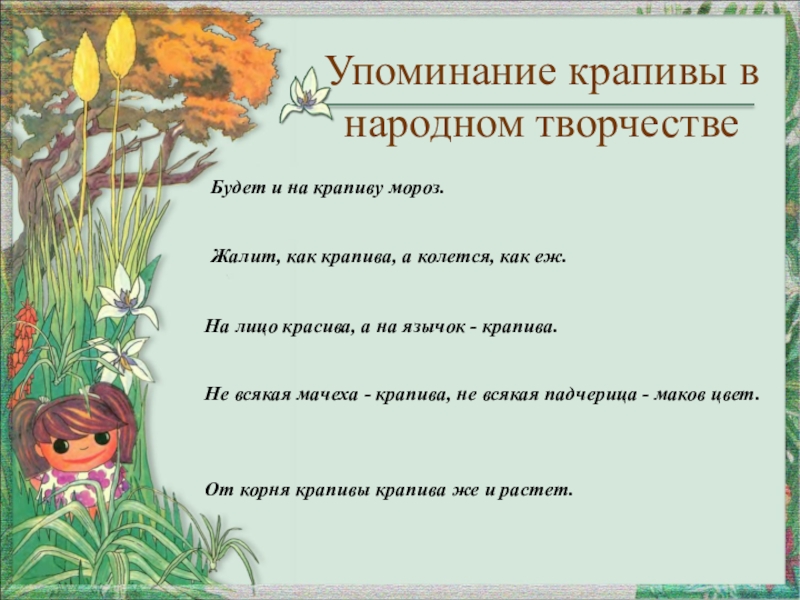 Упоминание крапивы в народном творчестве

Будет и на крапиву мороз.

Жалит, как крапива, а колется, как еж.

На лицо красива, а на язычок - крапива.

Не всякая мачеха - крапива, не всякая падчерица - маков цвет.

От корня крапивы крапива же и растет.